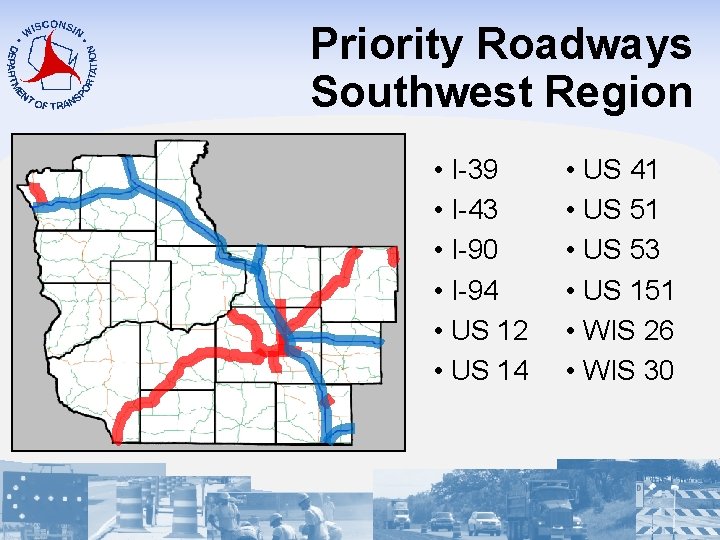 WISCONSIN DEPARTMENT OF TRANSPORTATION

Priority Roadways Southwest Region

• I-39
• I-43
• I-90
• I-94
• US 12
• US 14

• US 41
• US 51
• US 53
• US 151
• WIS 26
• WIS 30